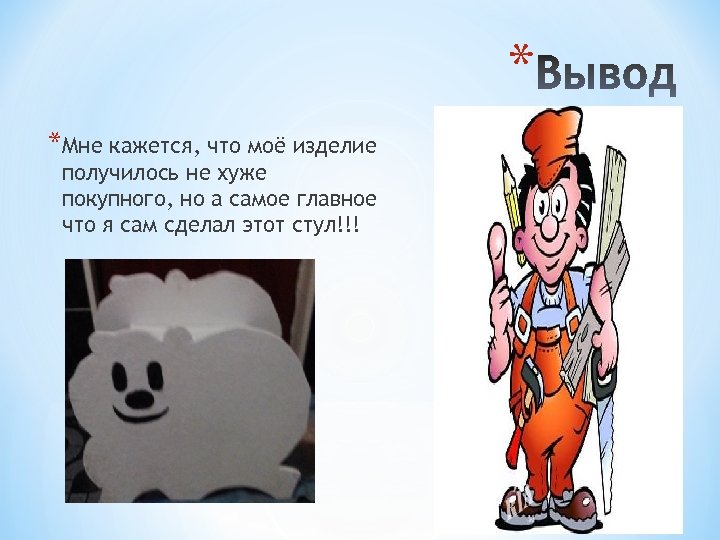 *Вывод

*Мне кажется, что моё изделие получилось не хуже покупного, но а самое главное что я сам сделал этот стул!!!